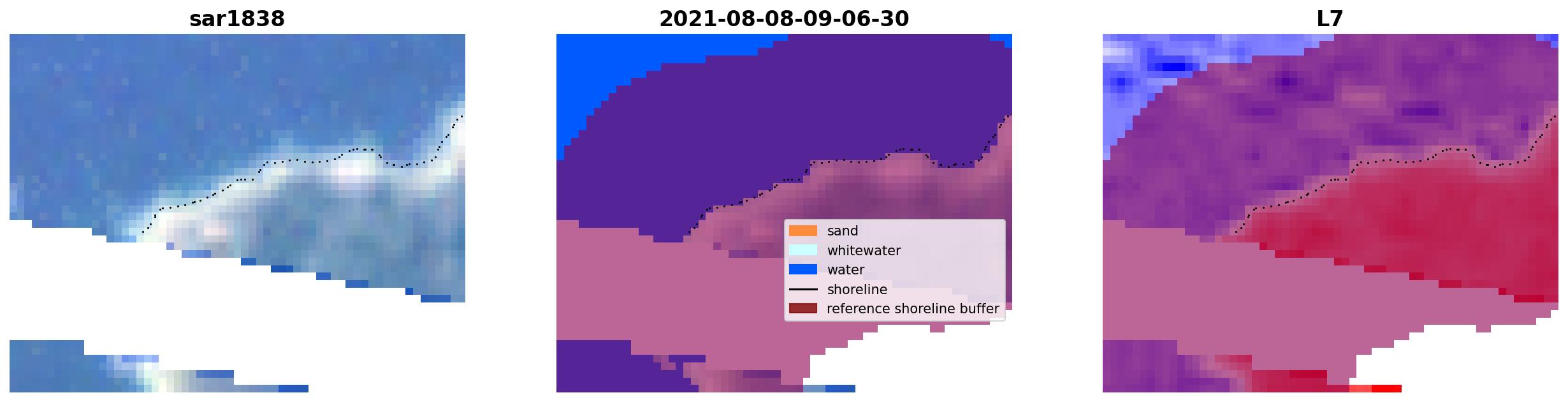 sar1838

2021-08-08-09-06-30

sand
whitewater
water
shoreline
reference shoreline buffer

L7